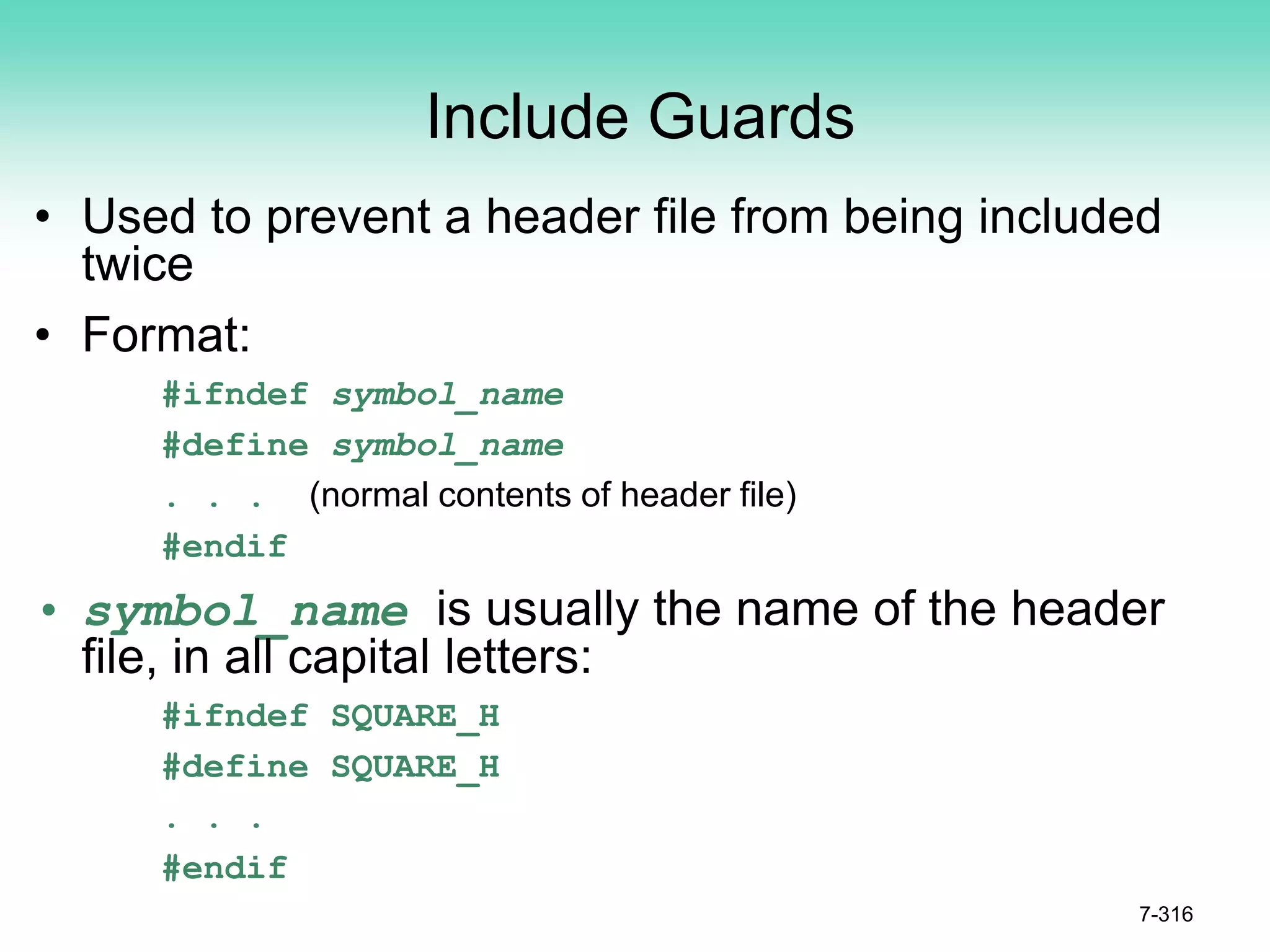 Include Guards

• Used to prevent a header file from being included twice

• Format:

#ifndef symbol_name

#define symbol_name

. . . (normal contents of header file)

#endif

• symbol_name is usually the name of the header file, in all capital letters:

#ifndef SQUARE_H

#define SQUARE_H

. . .

#endif

7-316